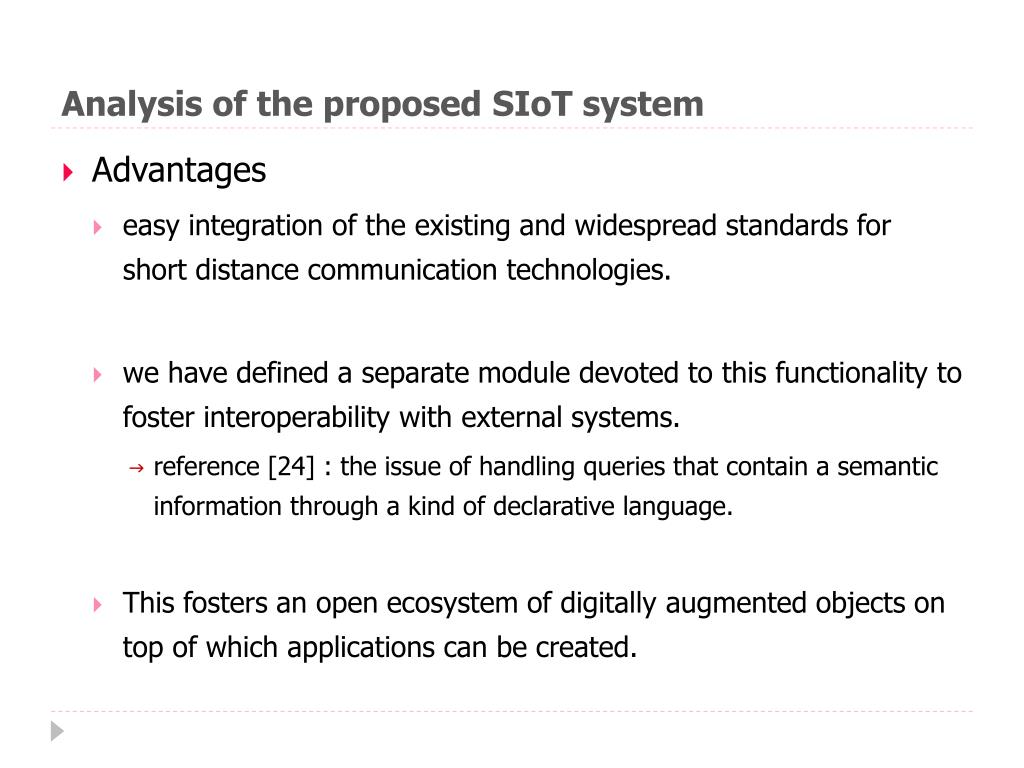 Analysis of the proposed SIoT system

Advantages

easy integration of the existing and widespread standards for short distance communication technologies.

we have defined a separate module devoted to this functionality to foster interoperability with external systems.

→ reference [24] : the issue of handling queries that contain a semantic information through a kind of declarative language.

This fosters an open ecosystem of digitally augmented objects on top of which applications can be created.